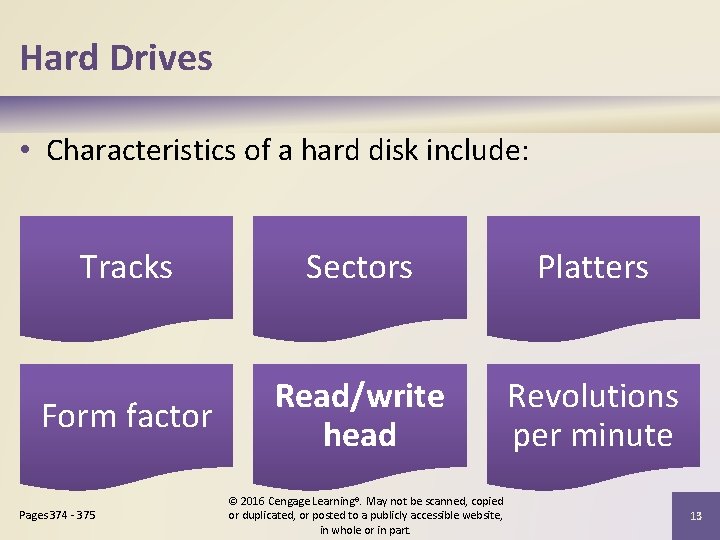 Hard Drives

• Characteristics of a hard disk include:

Tracks

Sectors

Platters

Form factor

Read/write head

Revolutions per minute

Pages 374 - 375

© 2016 Cengage Learning®. May not be scanned, copied or duplicated, or posted to a publicly accessible website, in whole or in part.

13